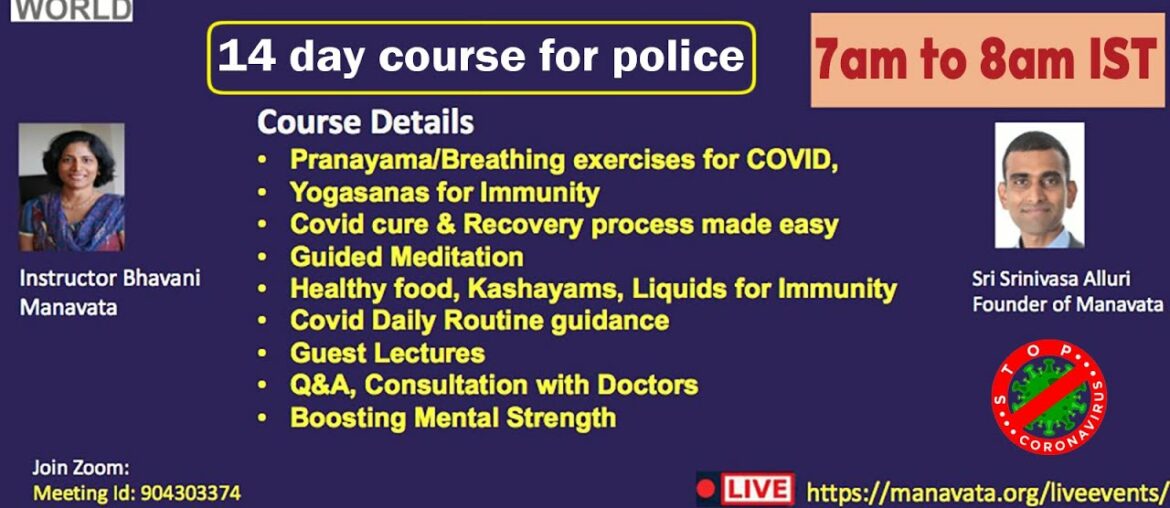 WORLD

14 day course for police

7am to 8am IST

Course Details
• Pranayama/Breathing exercises for COVID,
• Yogasanas for Immunity
• Covid cure & Recovery process made easy
• Guided Meditation
• Healthy food, Kashayams, Liquids for Immunity
• Covid Daily Routine guidance
• Guest Lectures
• Q&A, Consultation with Doctors
• Boosting Mental Strength

Instructor Bhavani Manavata

Sri Srinivasa Alluri Founder of Manavata

STOP CORONAVIRUS

Join Zoom:
Meeting Id: 904303374

LIVE https://manavata.org/liveevents/